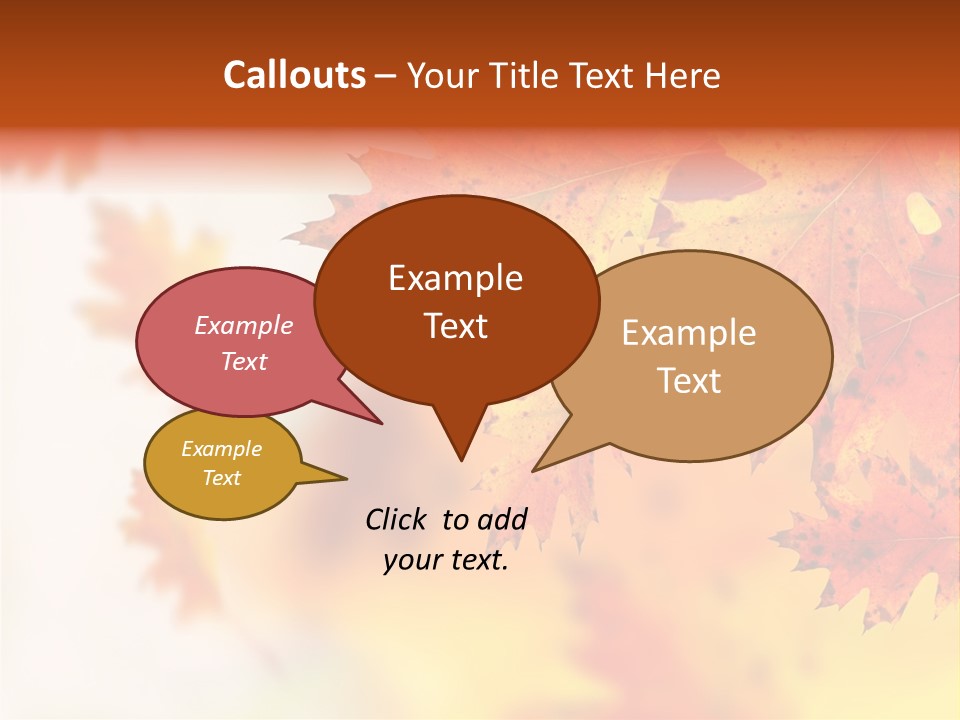 Callouts – Your Title Text Here

Example Text

Example Text

Example Text

Example Text

Click to add your text.